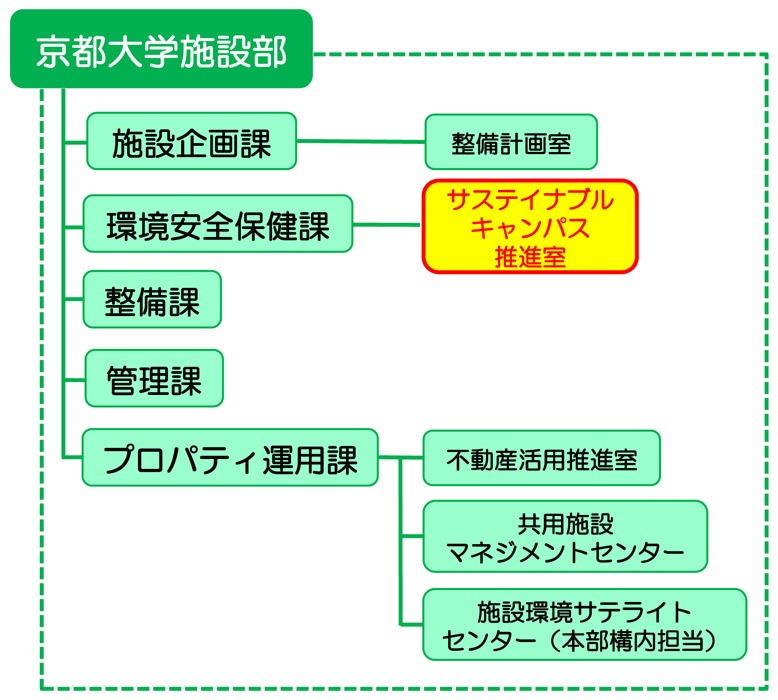 京都大学施設部

施設企画課

整備計画室

環境安全保健課

サステイナブル
キャンパス
推進室

整備課

管理課

プロパティ運用課

不動産活用推進室

共用施設
マネジメントセンター

施設環境サテライト
センター（本部構内担当）